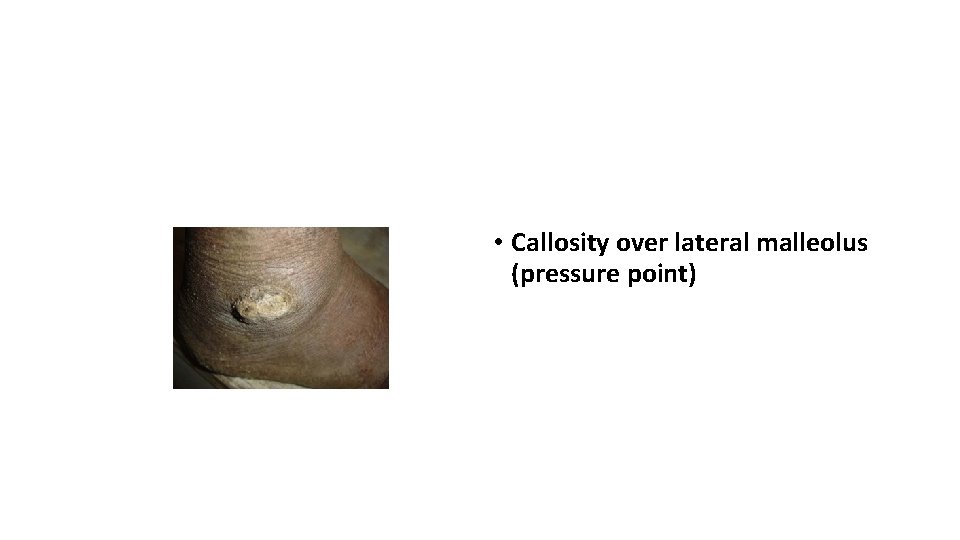 • Callosity over lateral malleolus (pressure point)